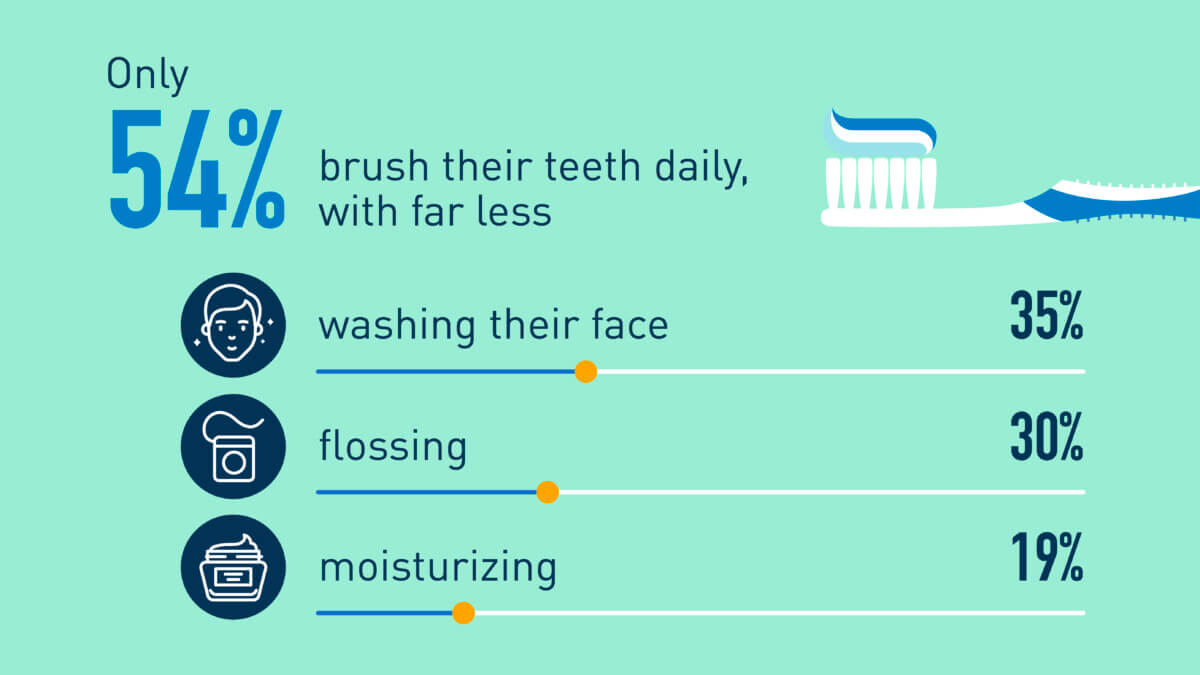 Only

54%

brush their teeth daily, with far less

washing their face 35%

flossing 30%

moisturizing 19%